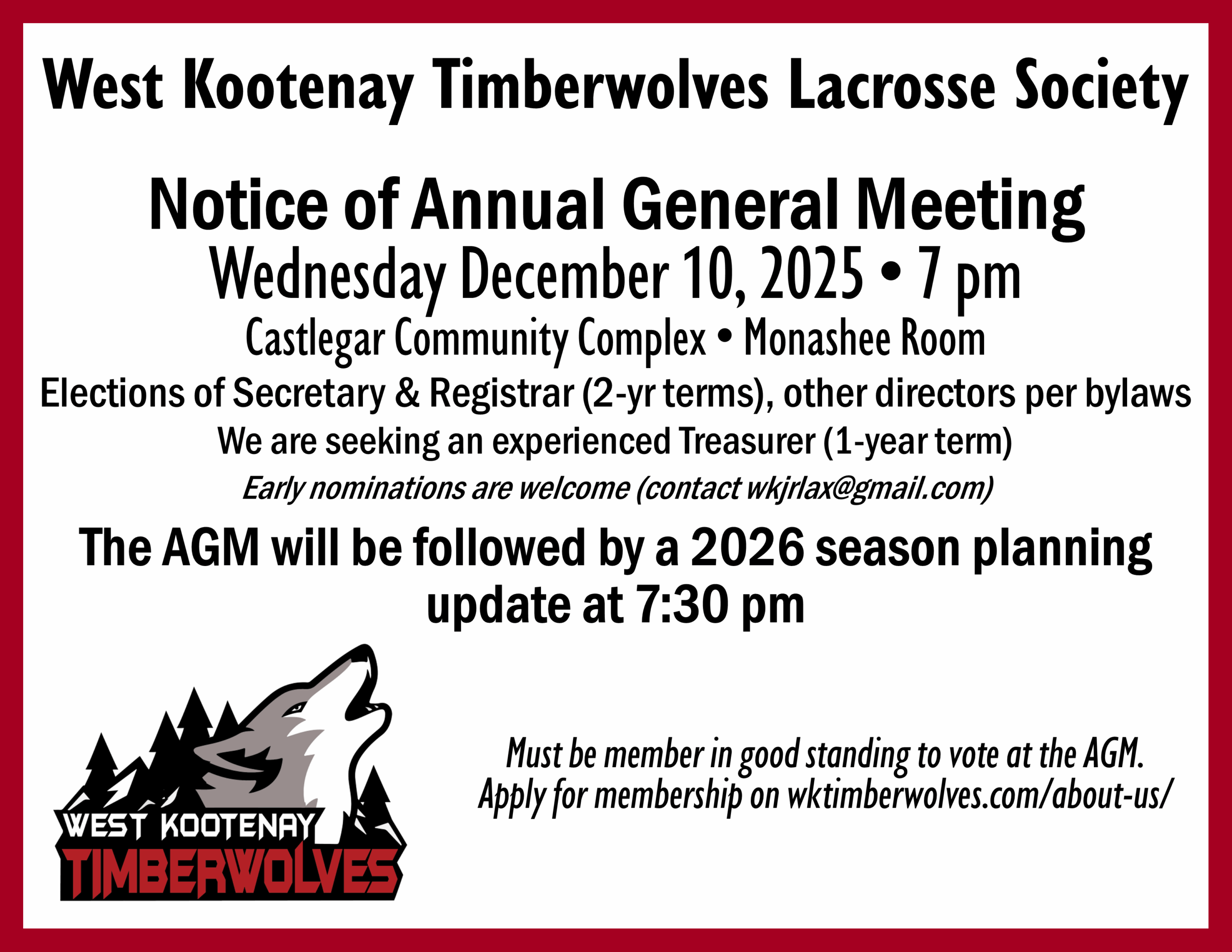 West Kootenay Timberwolves Lacrosse Society

Notice of Annual General Meeting
Wednesday December 10, 2025 • 7 pm
Castlegar Community Complex • Monashee Room
Elections of Secretary & Registrar (2-yr terms), other directors per bylaws
We are seeking an experienced Treasurer (1-year term)
Early nominations are welcome (contact wkjrlax@gmail.com)

The AGM will be followed by a 2026 season planning update at 7:30 pm

WEST KOOTENAY
TIMBERWOLVES

Must be member in good standing to vote at the AGM.
Apply for membership on wktimberwolves.com/about-us/